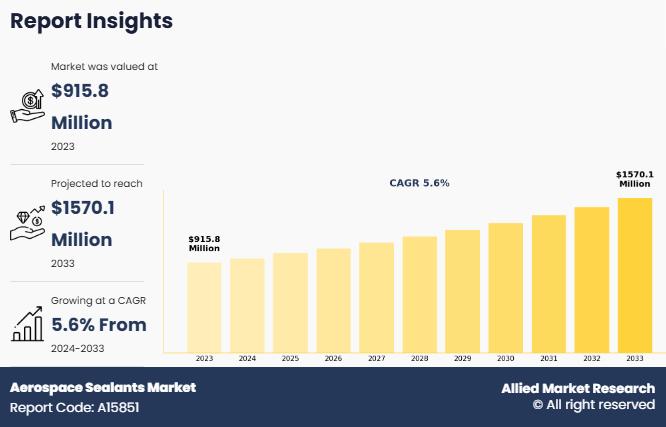 Report Insights

Market was valued at

$915.8 Million

2023

Projected to reach

$1570.1 Million

2033

Growing at a CAGR

5.6% From

2024-2033

CAGR 5.6%

$915.8 Million

$1570.1 Million

2023 2024 2025 2026 2027 2028 2029 2030 2031 2032 2033

Aerospace Sealants Market
Report Code: A15851

Allied Market Research
© All right reserved